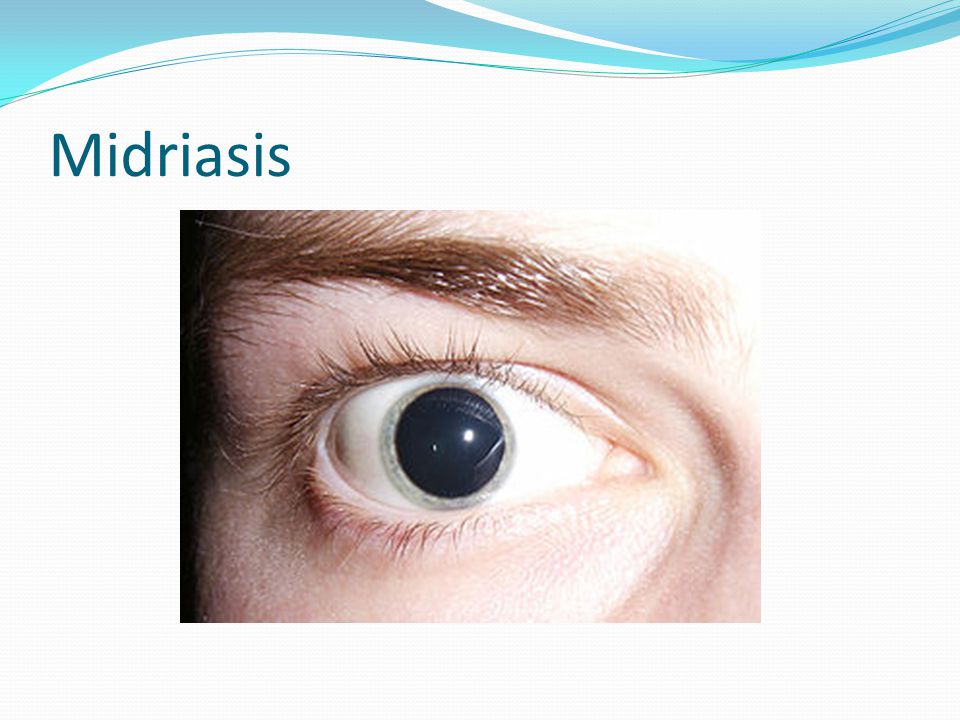 Midriasis